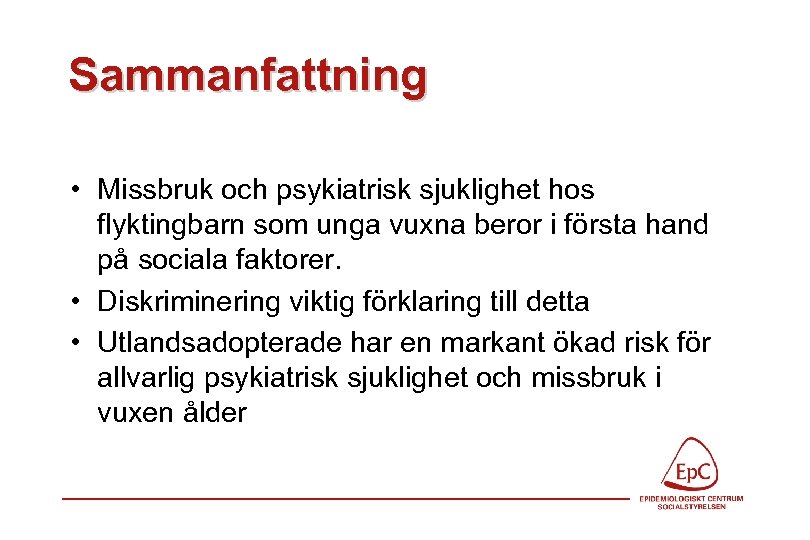 Sammanfattning

• Missbruk och psykiatrisk sjuklighet hos flyktingbarn som unga vuxna beror i första hand på sociala faktorer.
• Diskriminering viktig förklaring till detta
• Utlandsadopterade har en markant ökad risk för allvarlig psykiatrisk sjuklighet och missbruk i vuxen ålder

EpC
EPIDEMIOLOGISKT CENTRUM
SOCIALSTYRELSEN